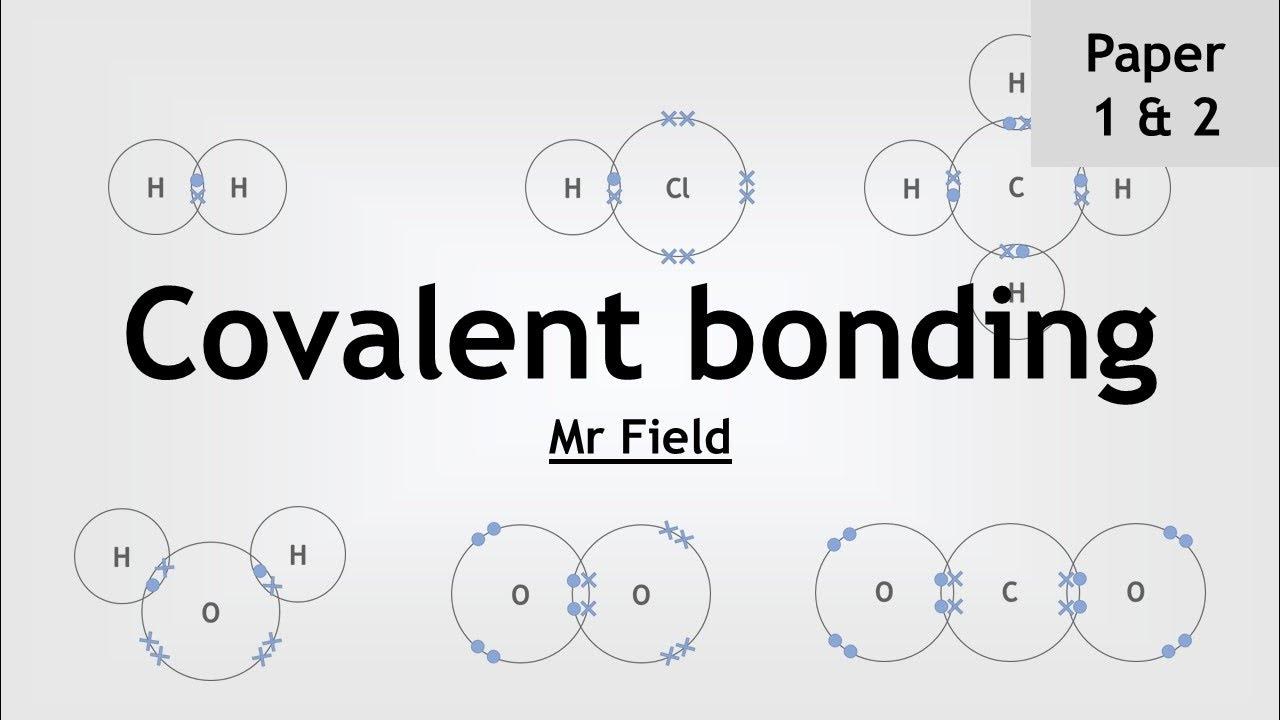 Paper 1 & 2

H H

H Cl

H
H C H
H

Covalent bonding

Mr Field

H H
O

O O

O C O